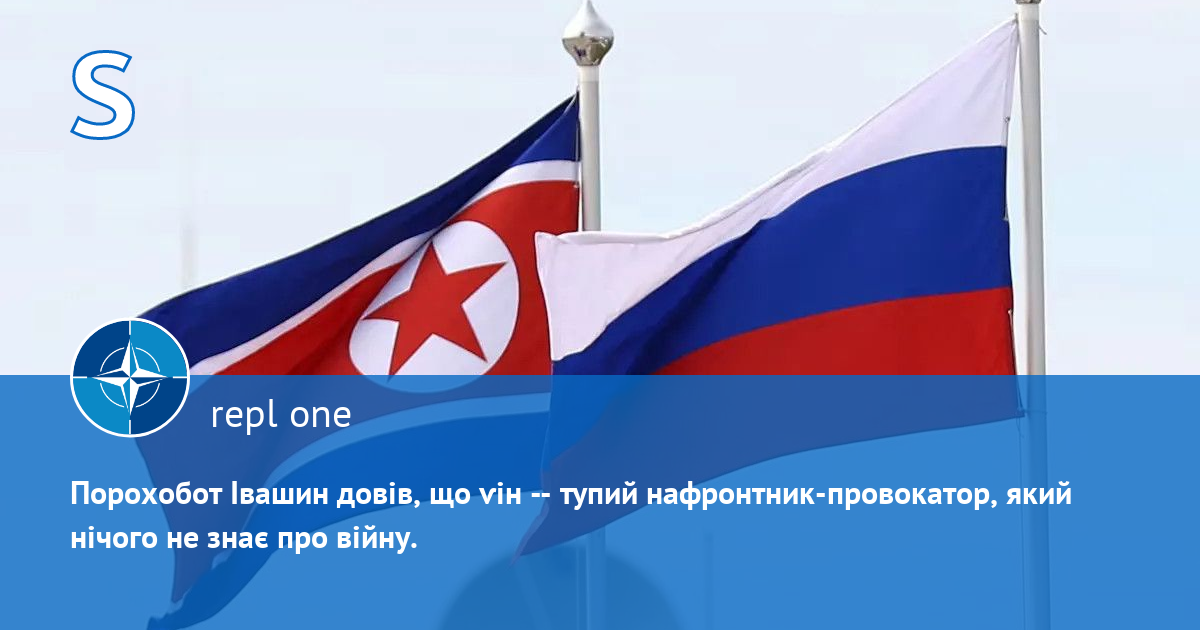 S

repl one

Порохобот Івашин довів, що vін -- тупий нафронтник-провокатор, який нічого не знає про війну.